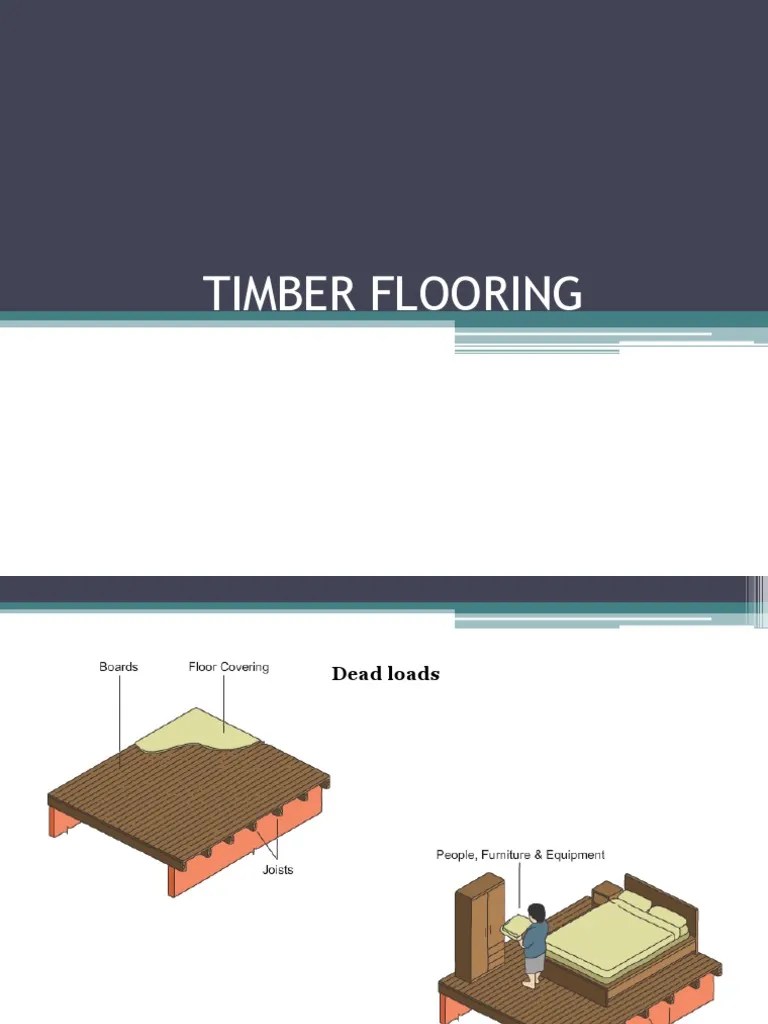 TIMBER FLOORING

Boards
Floor Covering
Dead loads
Joists
People, Furniture & Equipment